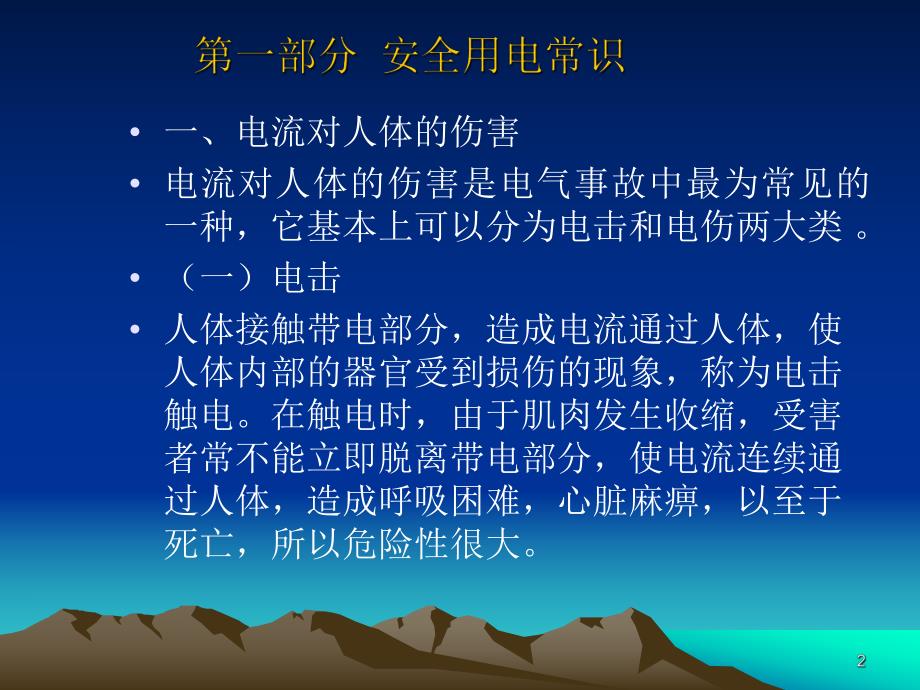 第一部分 安全用电常识

• 一、电流对人体的伤害

• 电流对人体的伤害是电气事故中最为常见的一种，它基本上可以分为电击和电伤两大类 。

• （一）电击

• 人体接触带电部分，造成电流通过人体，使人体内部的器官受到损伤的现象，称为电击触电。在触电时，由于肌肉发生收缩，受害者常不能立即脱离带电部分，使电流连续通过人体，造成呼吸困难，心脏麻痹，以至于死亡，所以危险性很大。

2